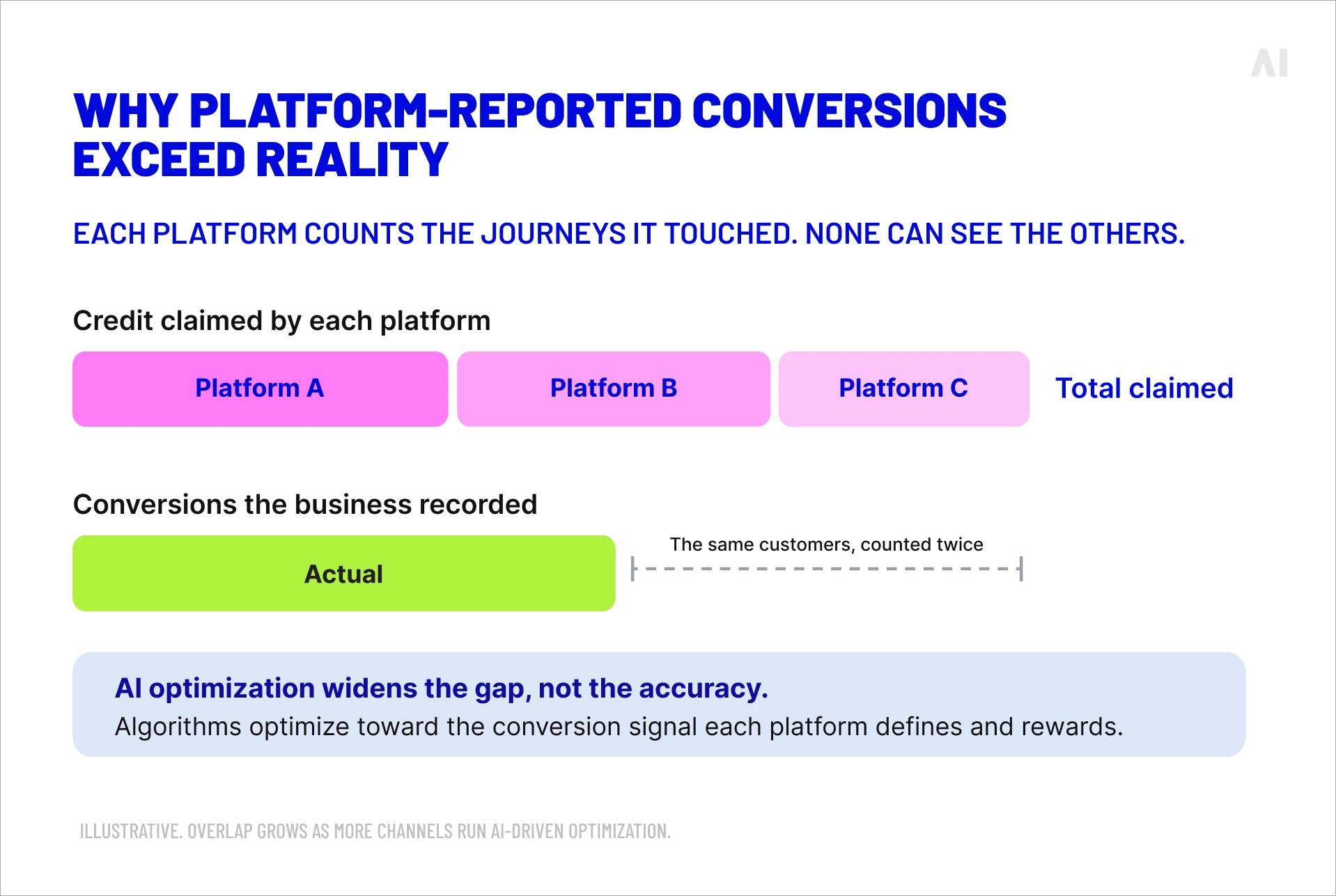 AI

WHY PLATFORM-REPORTED CONVERSIONS EXCEED REALITY

EACH PLATFORM COUNTS THE JOURNEYS IT TOUCHED. NONE CAN SEE THE OTHERS.

Credit claimed by each platform

Platform A

Platform B

Platform C

Total claimed

Conversions the business recorded

Actual

The same customers, counted twice

AI optimization widens the gap, not the accuracy.
Algorithms optimize toward the conversion signal each platform defines and rewards.

ILLUSTRATIVE. OVERLAP GROWS AS MORE CHANNELS RUN AI-DRIVEN OPTIMIZATION.